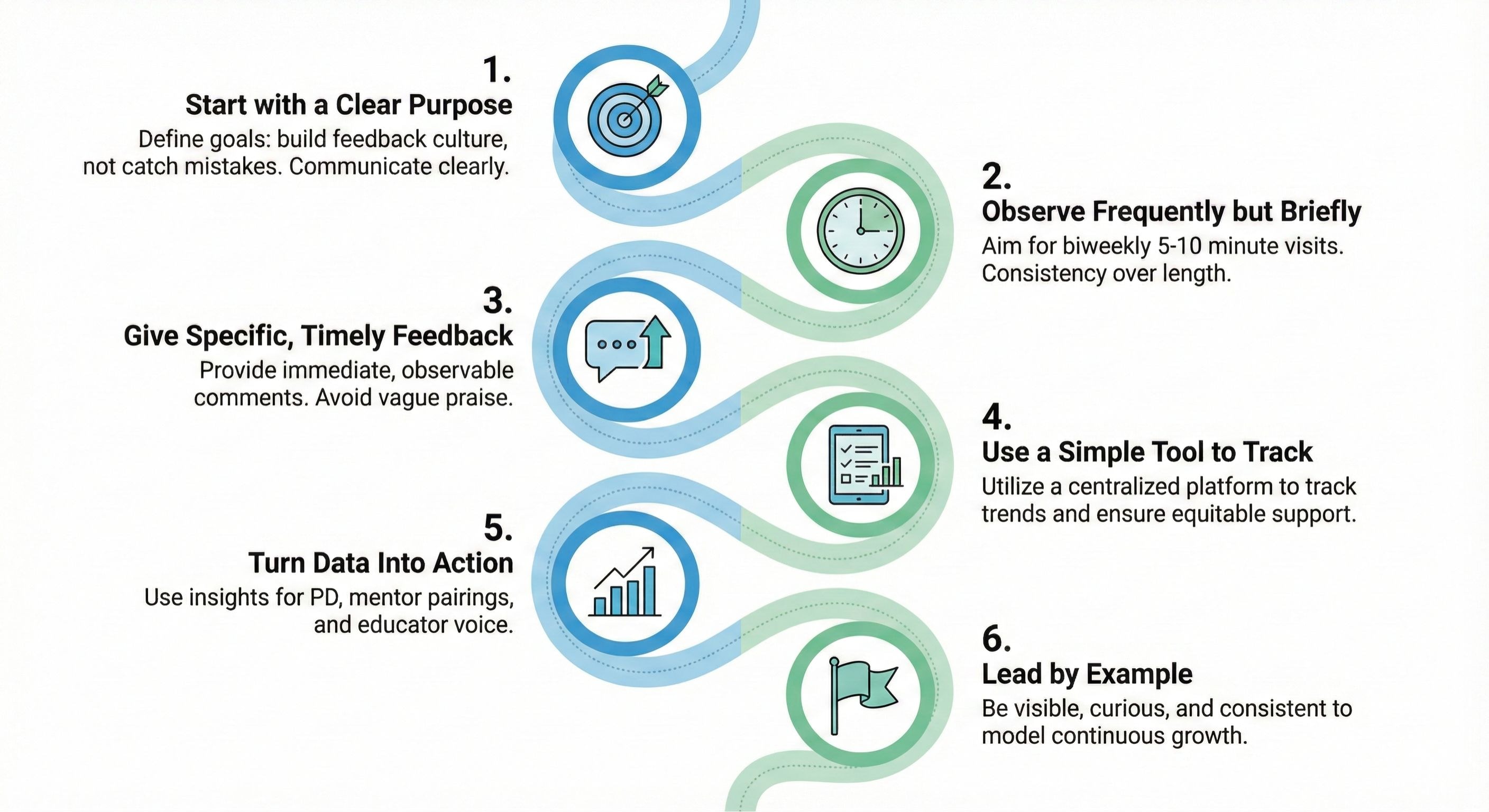 1.
Start with a Clear Purpose
Define goals: build feedback culture, not catch mistakes. Communicate clearly.

2.
Observe Frequently but Briefly
Aim for biweekly 5-10 minute visits. Consistency over length.

3.
Give Specific, Timely Feedback
Provide immediate, observable comments. Avoid vague praise.

4.
Use a Simple Tool to Track
Utilize a centralized platform to track trends and ensure equitable support.

5.
Turn Data Into Action
Use insights for PD, mentor pairings, and educator voice.

6.
Lead by Example
Be visible, curious, and consistent to model continuous growth.